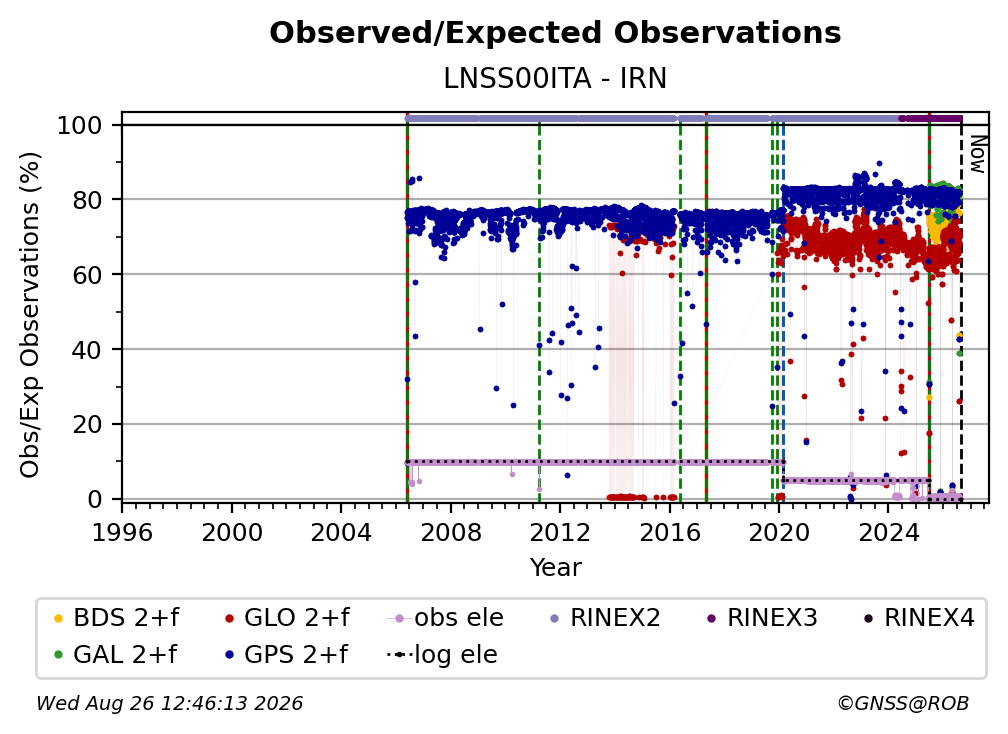 Observed/Expected Observations

LNSS00ITA - IRN

Obs/Exp Observations (%)

100
80
60
40
20
0

Now

1996 2000 2004 2008 2012 2016 2020 2024

Year

BDS 2+f
GAL 2+f
GLO 2+f
GPS 2+f
obs ele
log ele
RINEX2
RINEX3
RINEX4

Wed Aug 26 12:46:13 2026

©GNSS@ROB